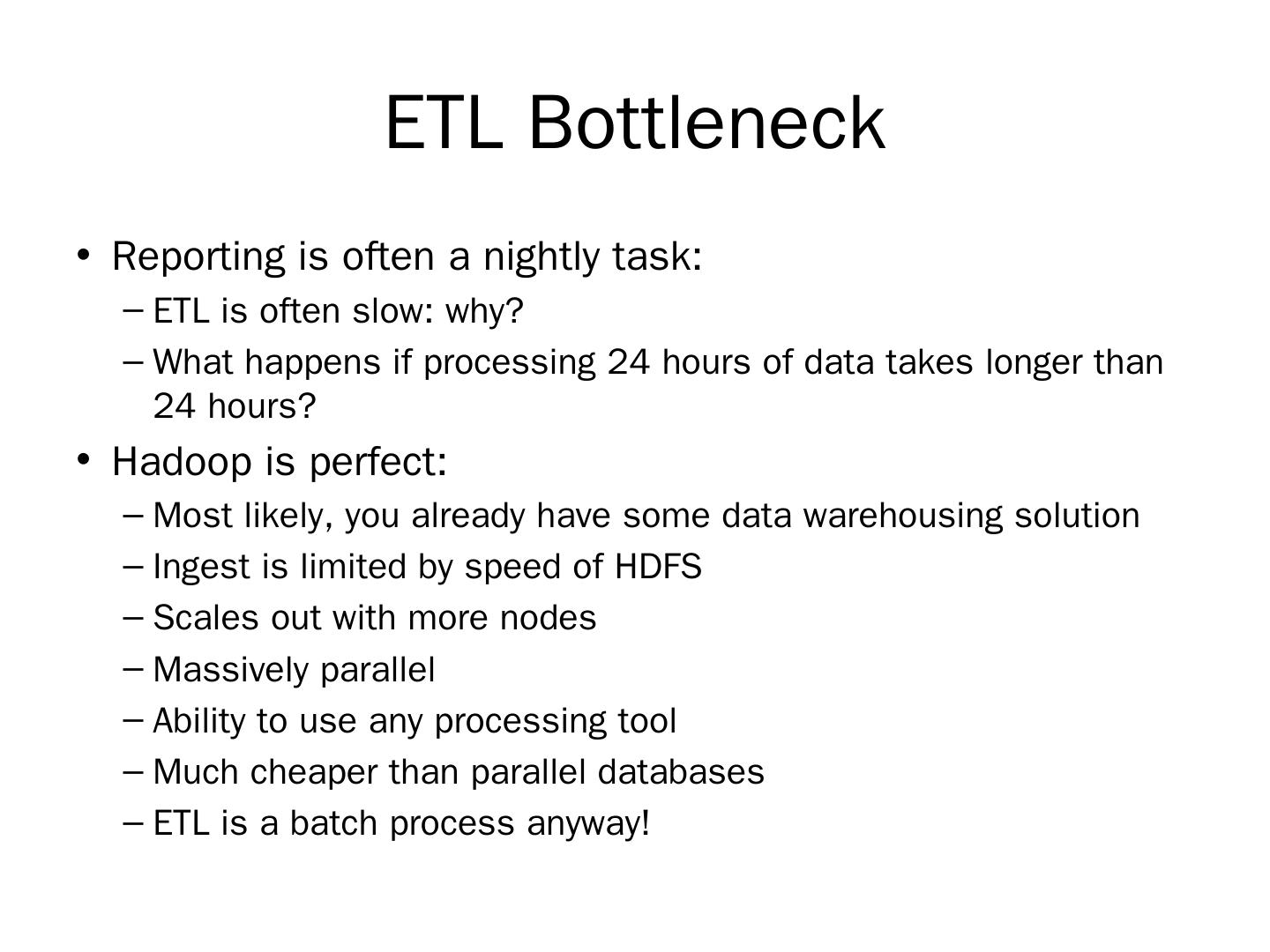 ETL Bottleneck

• Reporting is often a nightly task:
– ETL is often slow: why?
– What happens if processing 24 hours of data takes longer than 24 hours?
• Hadoop is perfect:
– Most likely, you already have some data warehousing solution
– Ingest is limited by speed of HDFS
– Scales out with more nodes
– Massively parallel
– Ability to use any processing tool
– Much cheaper than parallel databases
– ETL is a batch process anyway!